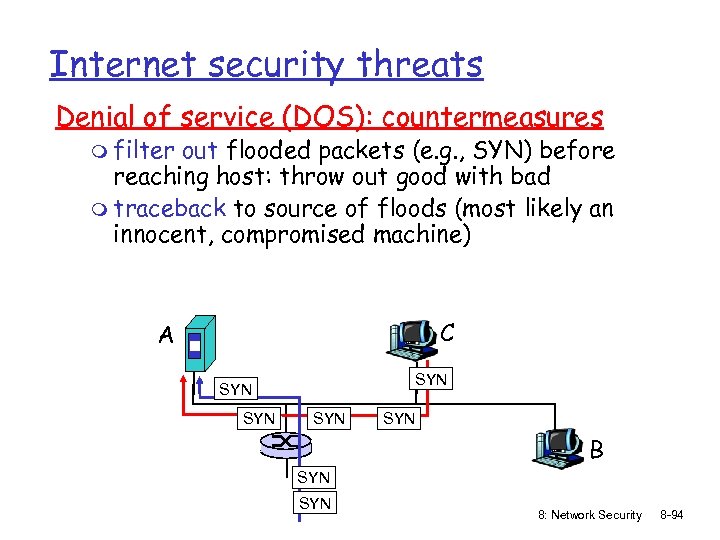 Internet security threats

Denial of service (DOS): countermeasures

filter out flooded packets (e.g., SYN) before reaching host: throw out good with bad

traceback to source of floods (most likely an innocent, compromised machine)

A

C

SYN

SYN

SYN

SYN

SYN

B

SYN

SYN

8: Network Security 8-94